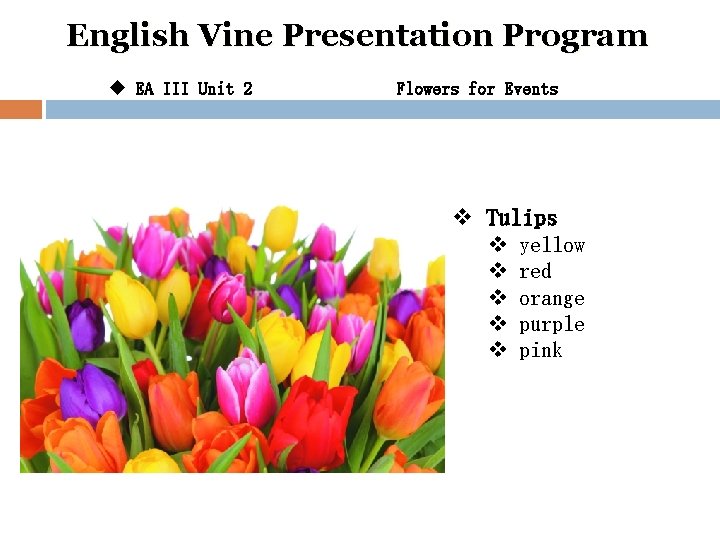 English Vine Presentation Program

◆ EA III Unit 2 Flowers for Events

❖ Tulips
❖ yellow
❖ red
❖ orange
❖ purple
❖ pink